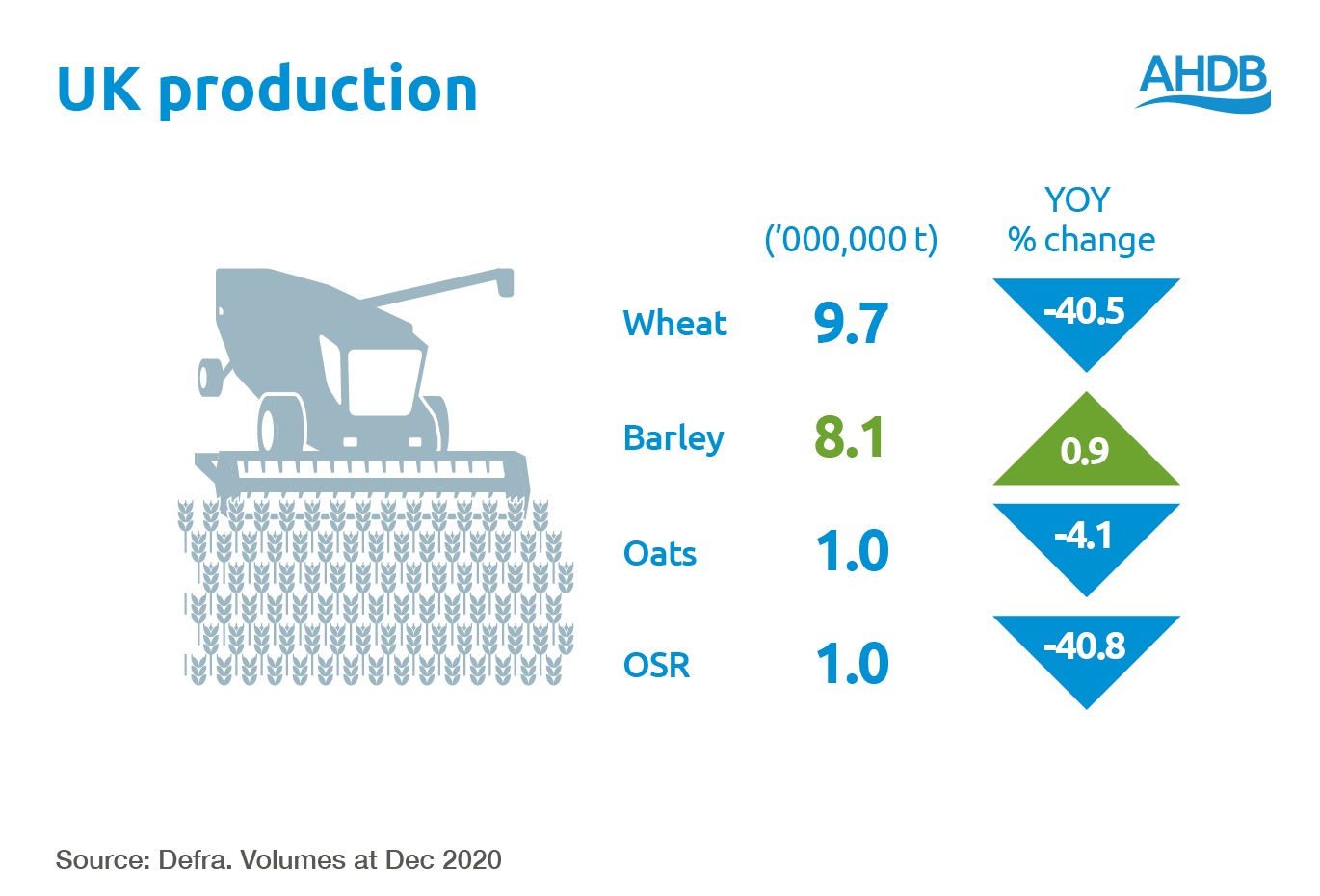 UK production

AHDB

| | ('000,000 t) | YOY % change |
|---|---|---|
| Wheat | 9.7 | -40.5 |
| Barley | 8.1 | 0.9 |
| Oats | 1.0 | -4.1 |
| OSR | 1.0 | -40.8 |

Source: Defra. Volumes at Dec 2020